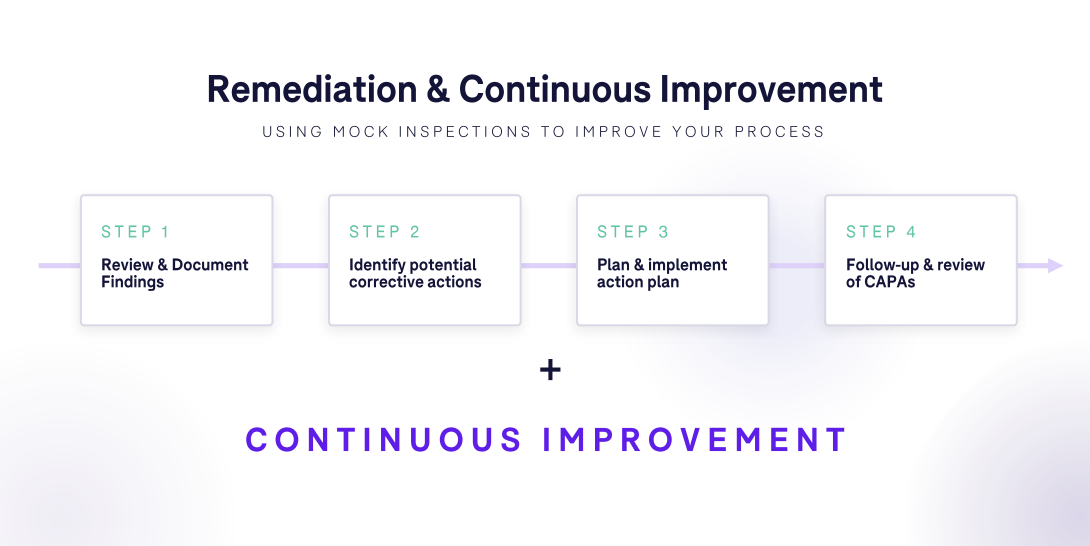 Remediation & Continuous Improvement

USING MOCK INSPECTIONS TO IMPROVE YOUR PROCESS

STEP 1
Review & Document Findings

STEP 2
Identify potential corrective actions

STEP 3
Plan & implement action plan

STEP 4
Follow-up & review of CAPAs

+

CONTINUOUS IMPROVEMENT